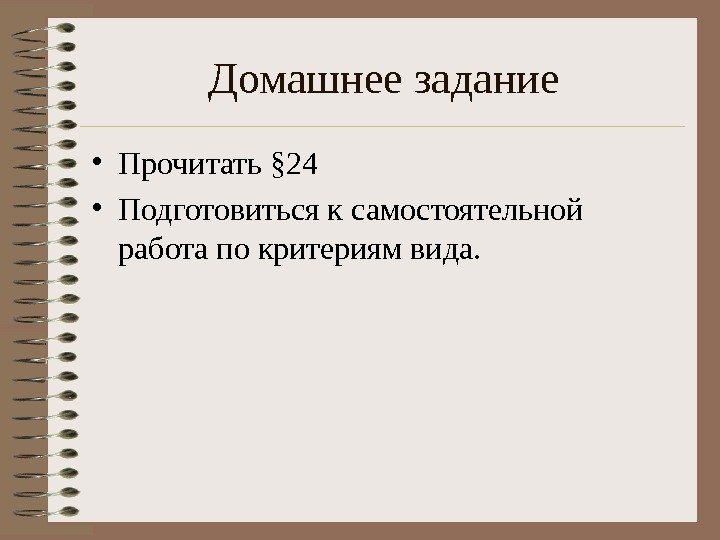 Домашнее задание

• Прочитать §24
• Подготовиться к самостоятельной работа по критериям вида.